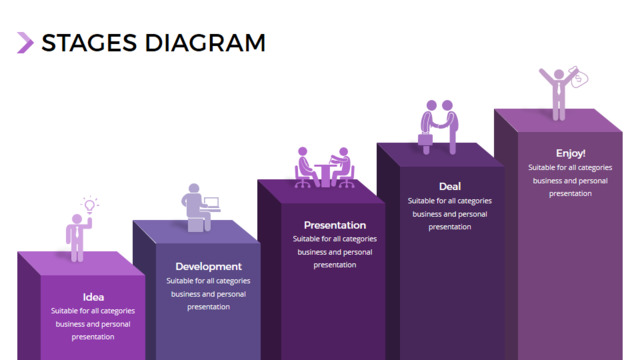 STAGES DIAGRAM

Idea
Suitable for all categories business and personal presentation

Development
Suitable for all categories business and personal presentation

Presentation
Suitable for all categories business and personal presentation

Deal
Suitable for all categories business and personal presentation

Enjoy!
Suitable for all categories business and personal presentation